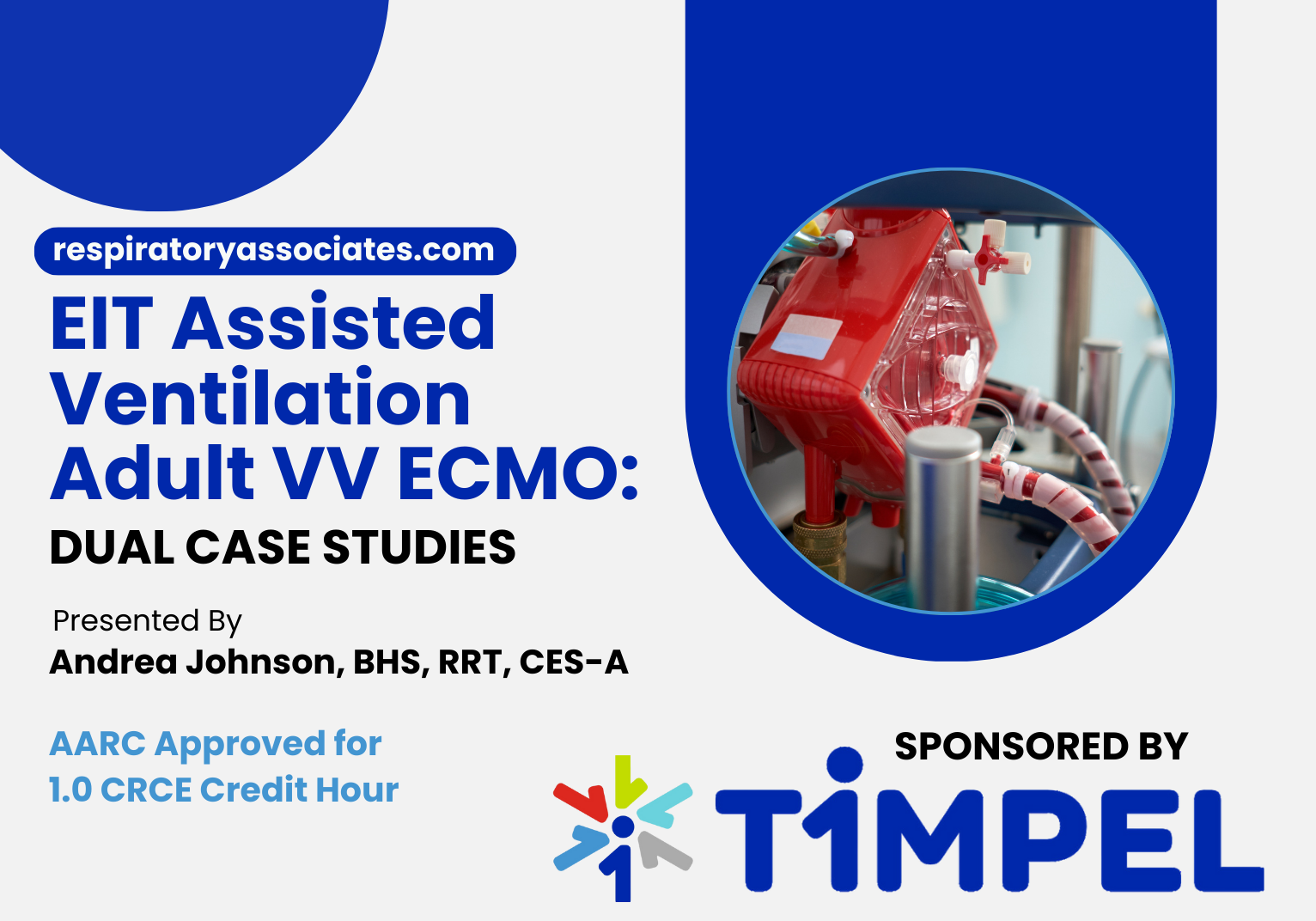 respiratoryassociates.com

EIT Assisted Ventilation Adult VV ECMO:

DUAL CASE STUDIES

Presented By
Andrea Johnson, BHS, RRT, CES-A

AARC Approved for
1.0 CRCE Credit Hour

SPONSORED BY

TIMPEL